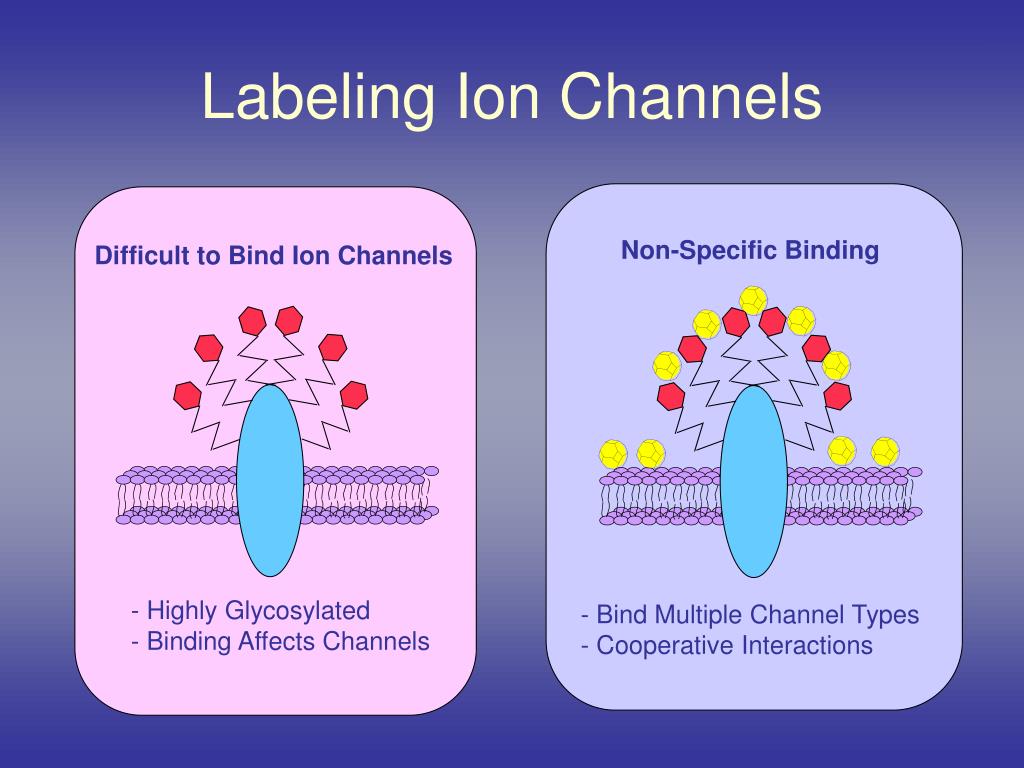 Labeling Ion Channels

Difficult to Bind Ion Channels

- Highly Glycosylated
- Binding Affects Channels

Non-Specific Binding

- Bind Multiple Channel Types
- Cooperative Interactions